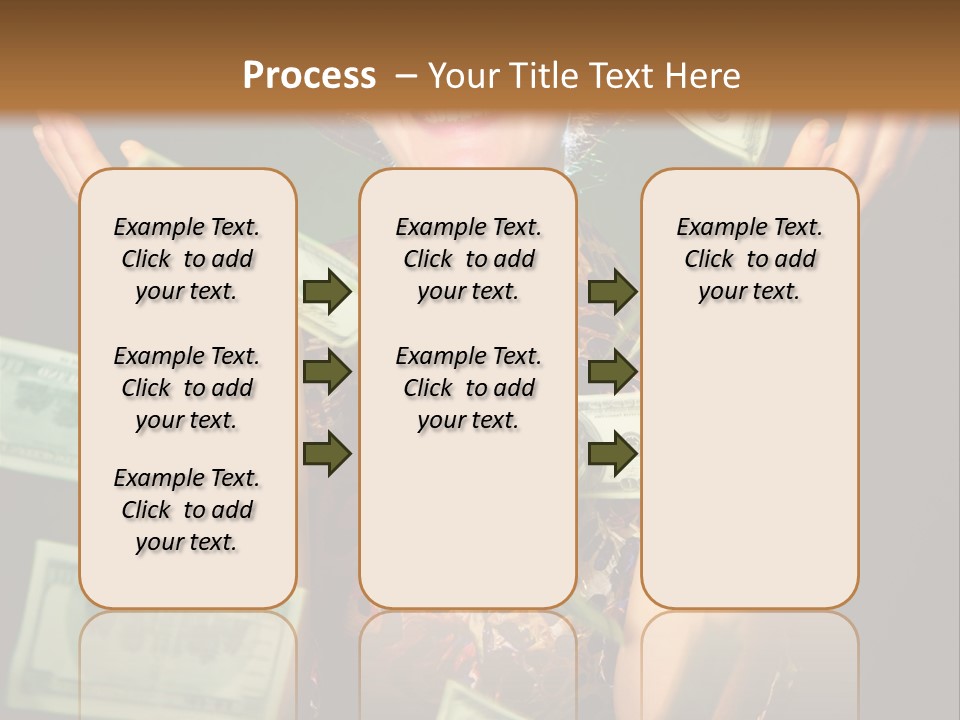 Process – Your Title Text Here

Example Text. Click to add your text.

Example Text. Click to add your text.

Example Text. Click to add your text.

Example Text. Click to add your text.

Example Text. Click to add your text.

Example Text. Click to add your text.